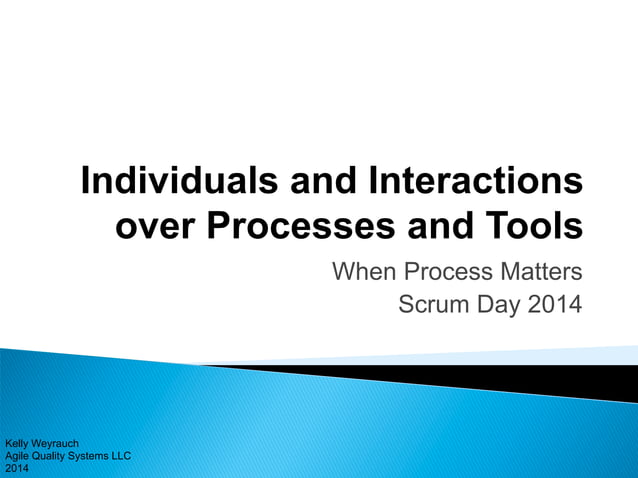 Individuals and Interactions over Processes and Tools

When Process Matters
Scrum Day 2014

Kelly Weyrauch
Agile Quality Systems LLC
2014